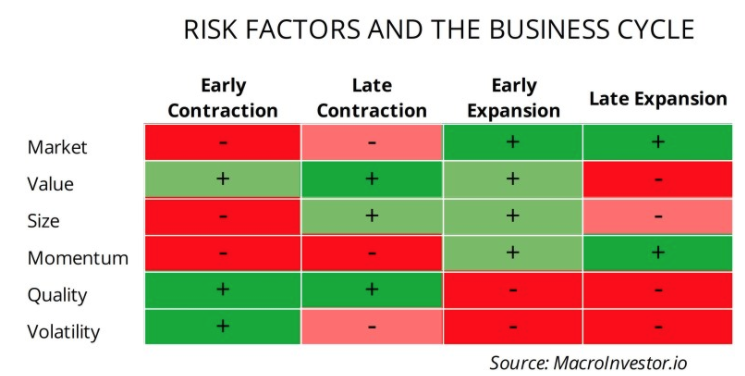 RISK FACTORS AND THE BUSINESS CYCLE

| | Early Contraction | Late Contraction | Early Expansion | Late Expansion |
|---|---|---|---|---|
| Market | - | - | + | + |
| Value | + | + | + | - |
| Size | - | + | + | - |
| Momentum | - | - | + | + |
| Quality | + | + | - | - |
| Volatility | + | - | - | - |

Source: MacroInvestor.io